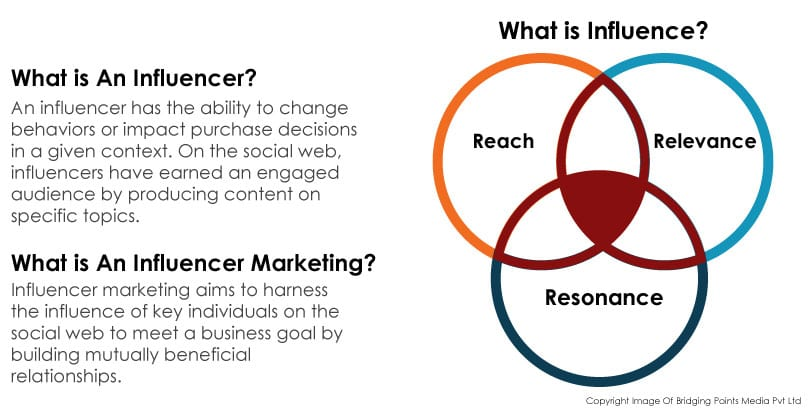 What is An Influencer?

An influencer has the ability to change behaviors or impact purchase decisions in a given context. On the social web, influencers have earned an engaged audience by producing content on specific topics.

What is An Influencer Marketing?

Influencer marketing aims to harness the influence of key individuals on the social web to meet a business goal by building mutually beneficial relationships.

What is Influence?

Reach

Relevance

Resonance

Copyright Image Of Bridging Points Media Pvt Ltd